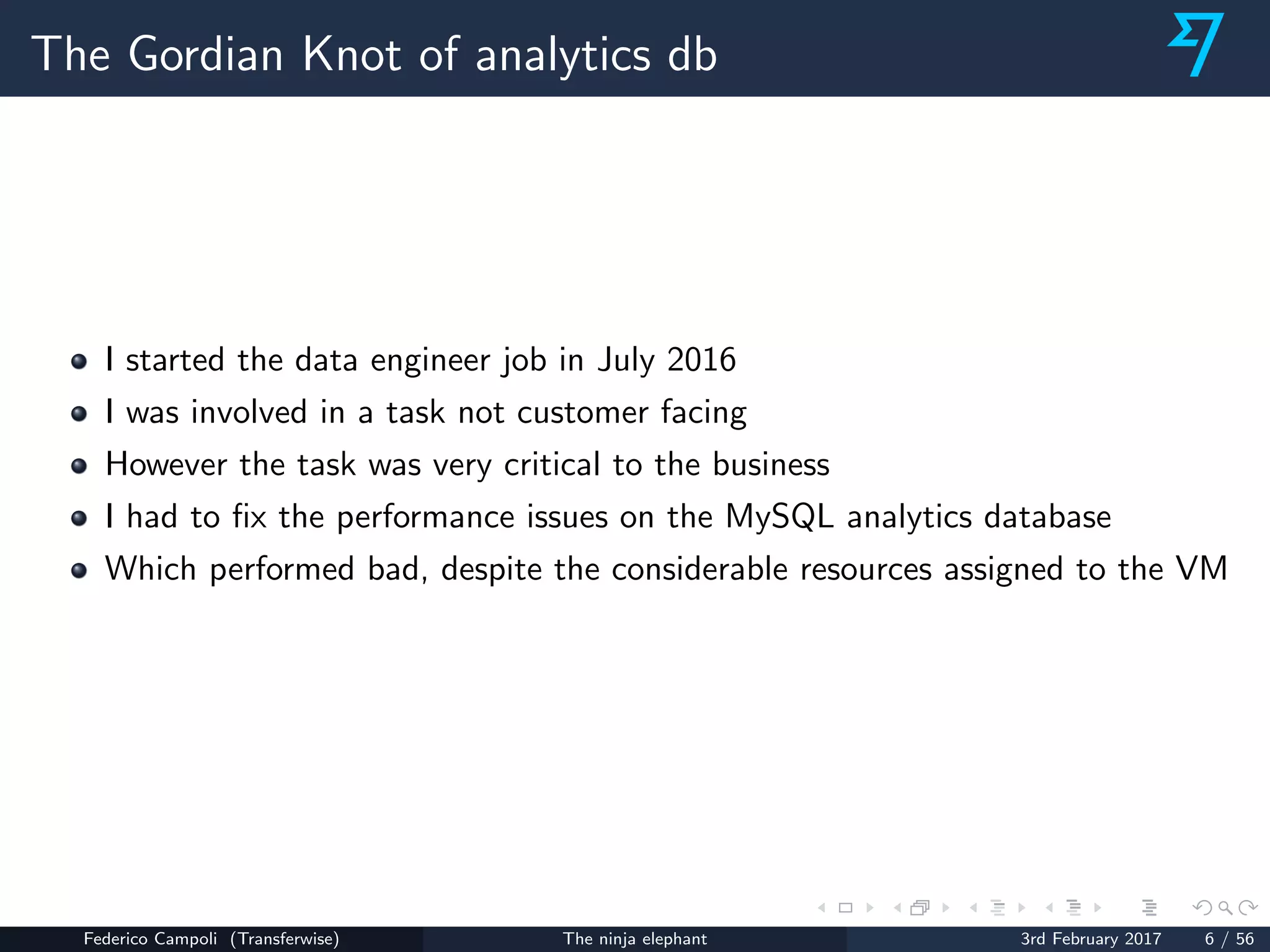 The Gordian Knot of analytics db

- I started the data engineer job in July 2016
- I was involved in a task not customer facing
- However the task was very critical to the business
- I had to fix the performance issues on the MySQL analytics database
- Which performed bad, despite the considerable resources assigned to the VM

Federico Campoli (Transferwise) The ninja elephant 3rd February 2017 6 / 56